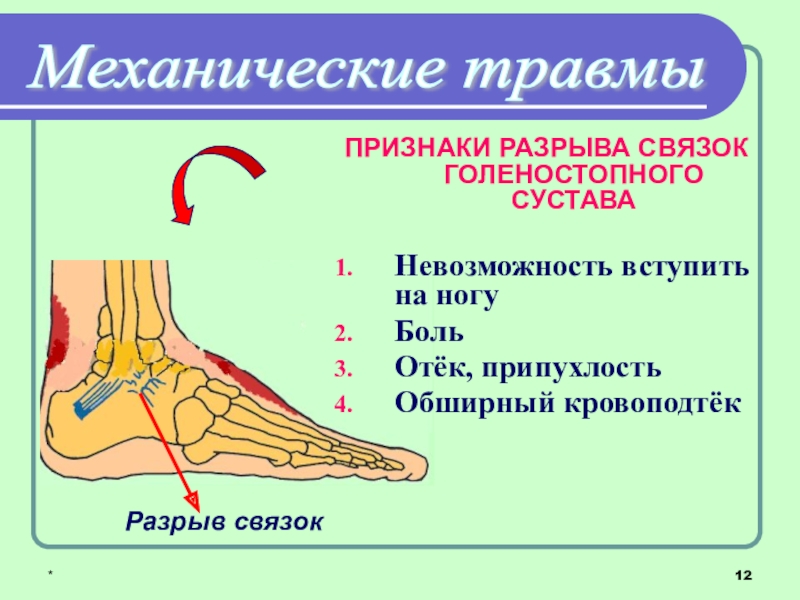 Механические травмы

ПРИЗНАКИ РАЗРЫВА СВЯЗОК ГОЛЕНОСТОПНОГО СУСТАВА

1. Невозможность вступить на ногу
2. Боль
3. Отёк, припухлость
4. Обширный кровоподтёк

Разрыв связок

*

12